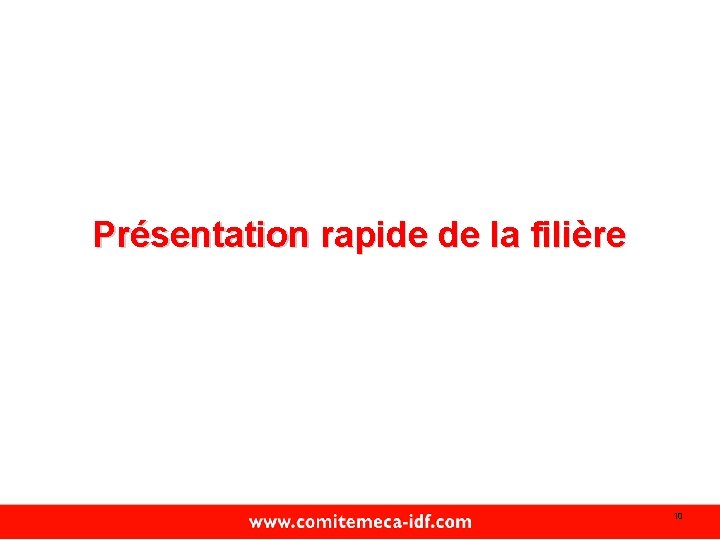 Présentation rapide de la filière

www.comitemeca-idf.com

10